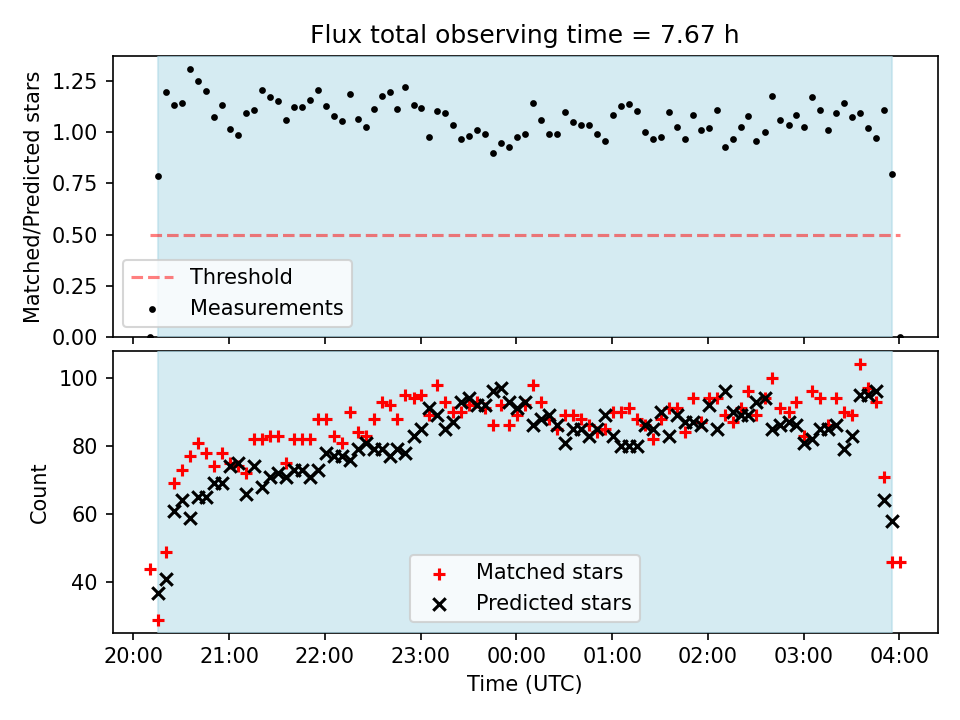 Flux total observing time = 7.67 h

Matched/Predicted stars

1.25
1.00
0.75
0.50
0.25
0.00

Threshold
Measurements

Count

100
80
60
40

Matched stars
Predicted stars

20:00 21:00 22:00 23:00 00:00 01:00 02:00 03:00 04:00

Time (UTC)